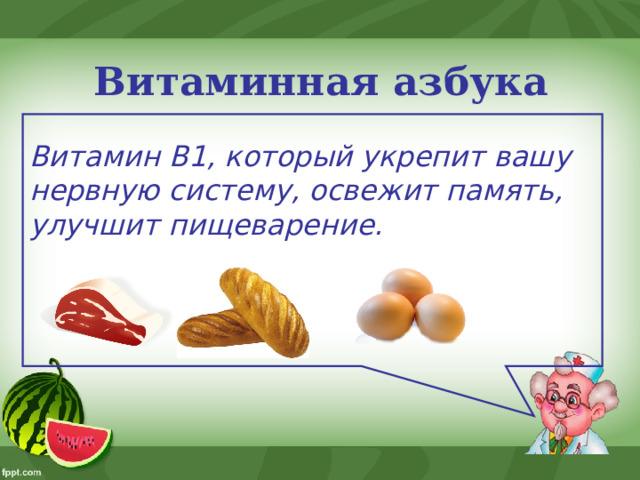 Витаминная азбука

Витамин В1, который укрепит вашу нервную систему, освежит память, улучшит пищеварение.

fppt.com